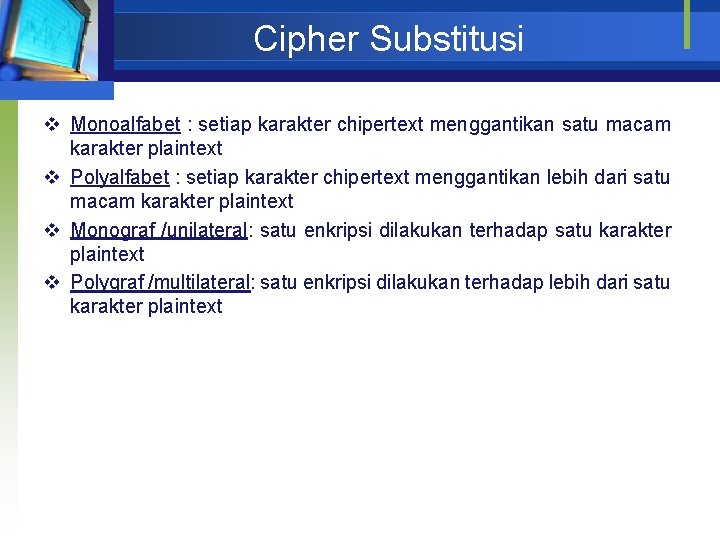 Cipher Substitusi

❖ Monoalfabet : setiap karakter chipertext menggantikan satu macam karakter plaintext

❖ Polyalfabet : setiap karakter chipertext menggantikan lebih dari satu macam karakter plaintext

❖ Monograf /unilateral: satu enkripsi dilakukan terhadap satu karakter plaintext

❖ Polygraf /multilateral: satu enkripsi dilakukan terhadap lebih dari satu karakter plaintext